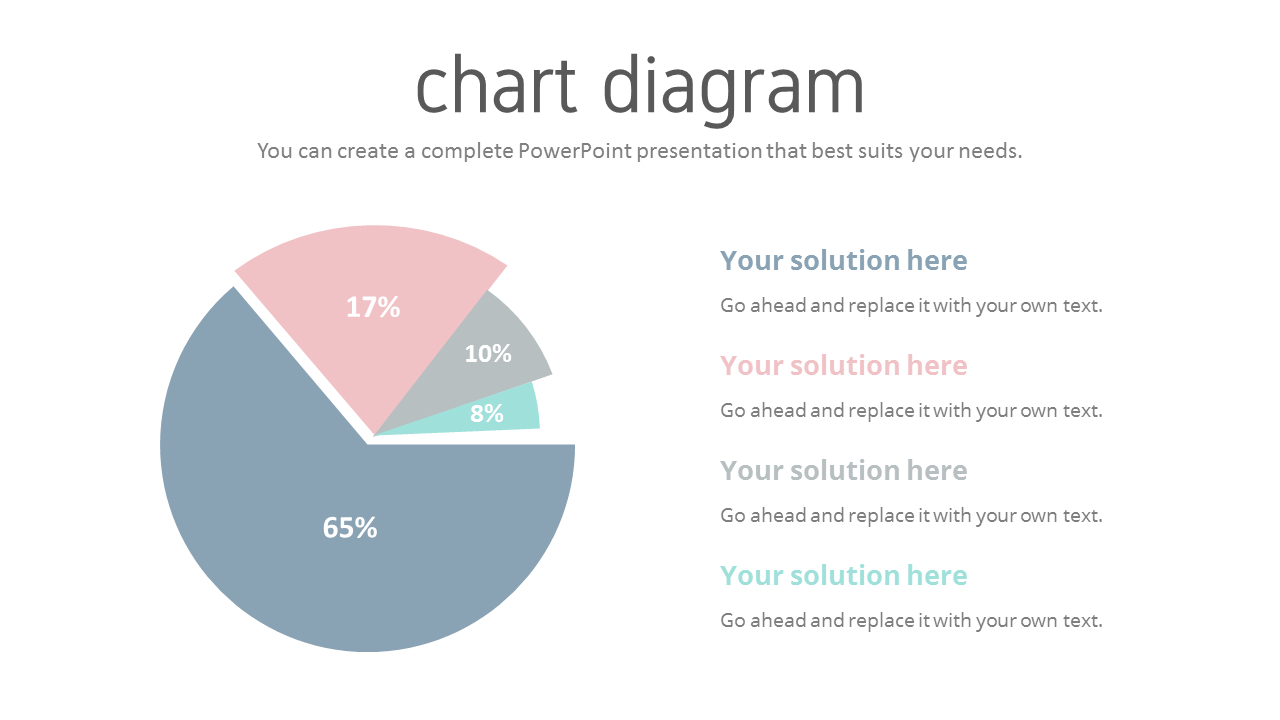 chart diagram

You can create a complete PowerPoint presentation that best suits your needs.

17%

10%

8%

65%

Your solution here

Go ahead and replace it with your own text.

Your solution here

Go ahead and replace it with your own text.

Your solution here

Go ahead and replace it with your own text.

Your solution here

Go ahead and replace it with your own text.